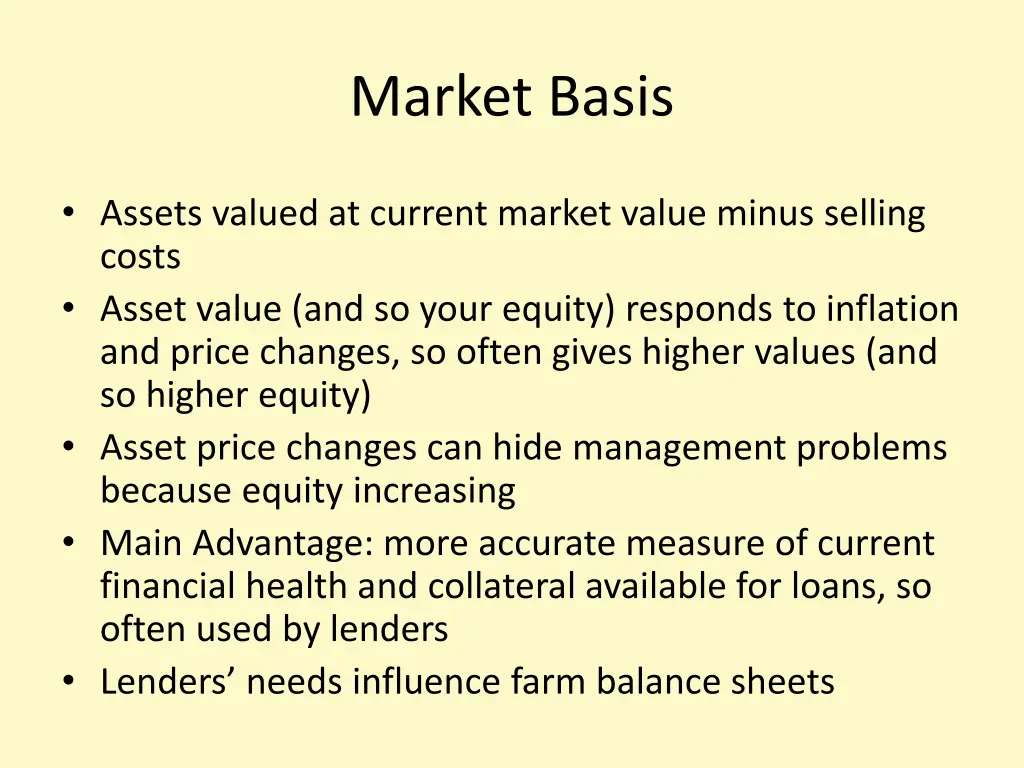 Market Basis

• Assets valued at current market value minus selling costs
• Asset value (and so your equity) responds to inflation and price changes, so often gives higher values (and so higher equity)
• Asset price changes can hide management problems because equity increasing
• Main Advantage: more accurate measure of current financial health and collateral available for loans, so often used by lenders
• Lenders’ needs influence farm balance sheets